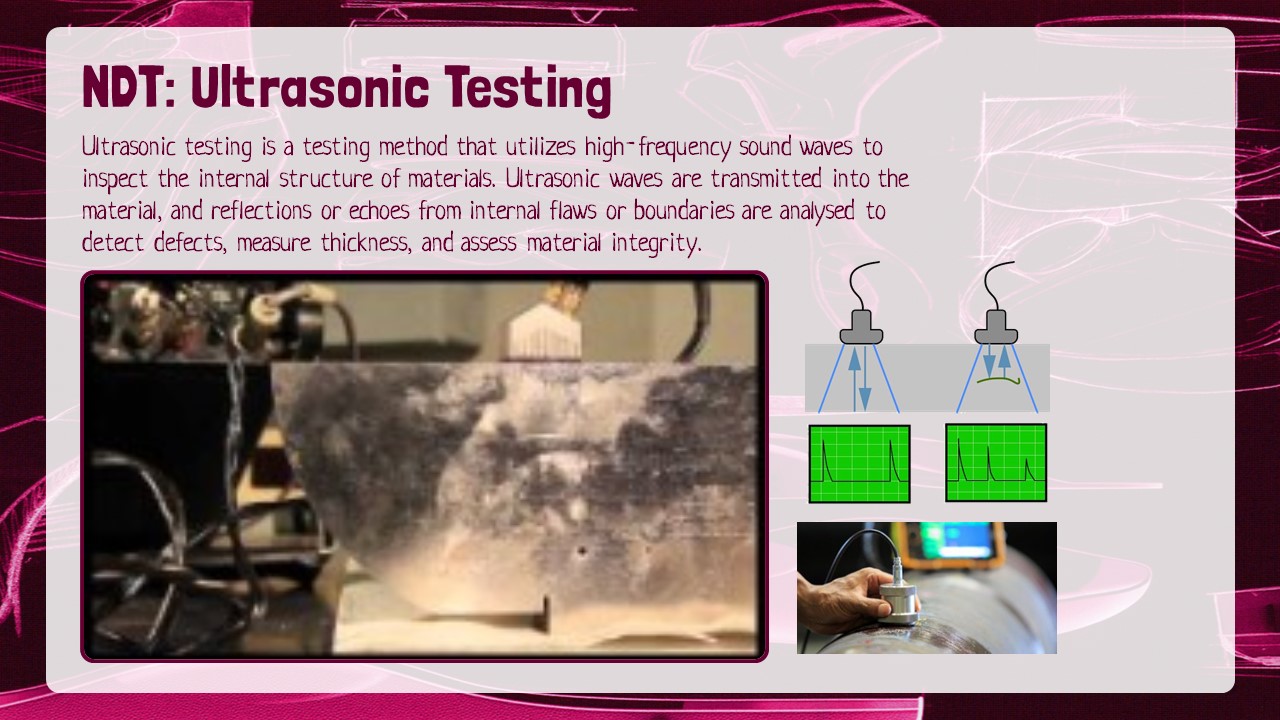 NDT: Ultrasonic Testing

Ultrasonic testing is a testing method that utilizes high-frequency sound waves to inspect the internal structure of materials. Ultrasonic waves are transmitted into the material, and reflections or echoes from internal flaws or boundaries are analysed to detect defects, measure thickness, and assess material integrity.